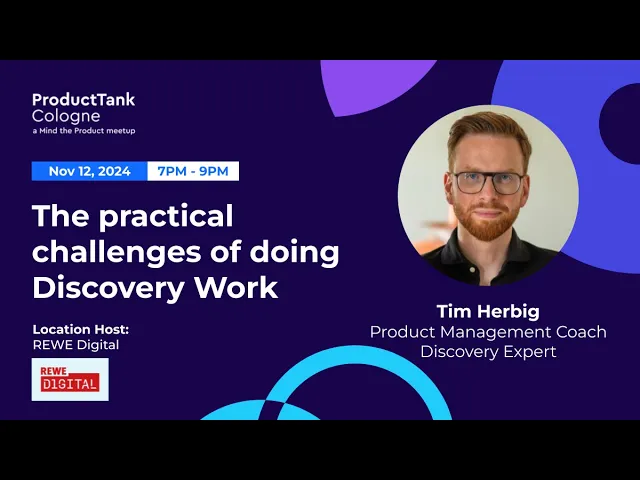 ProductTank
Cologne
a Mind the Product meetup

Nov 12, 2024 7PM - 9PM

The practical challenges of doing Discovery Work

Location Host:
REWE Digital

REWE
DIGITAL

Tim Herbig
Product Management Coach
Discovery Expert